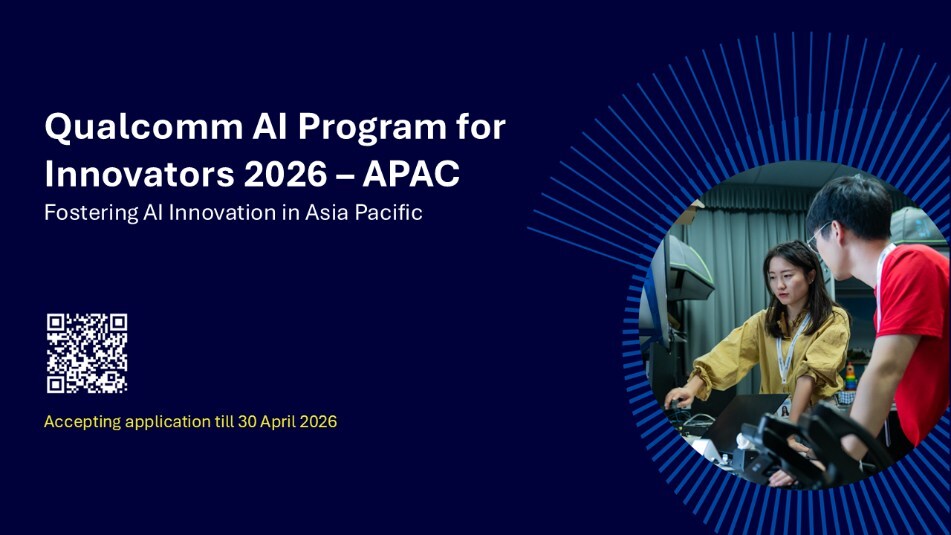 Qualcomm AI Program for Innovators 2026 – APAC
Fostering AI Innovation in Asia Pacific

Accepting application till 30 April 2026